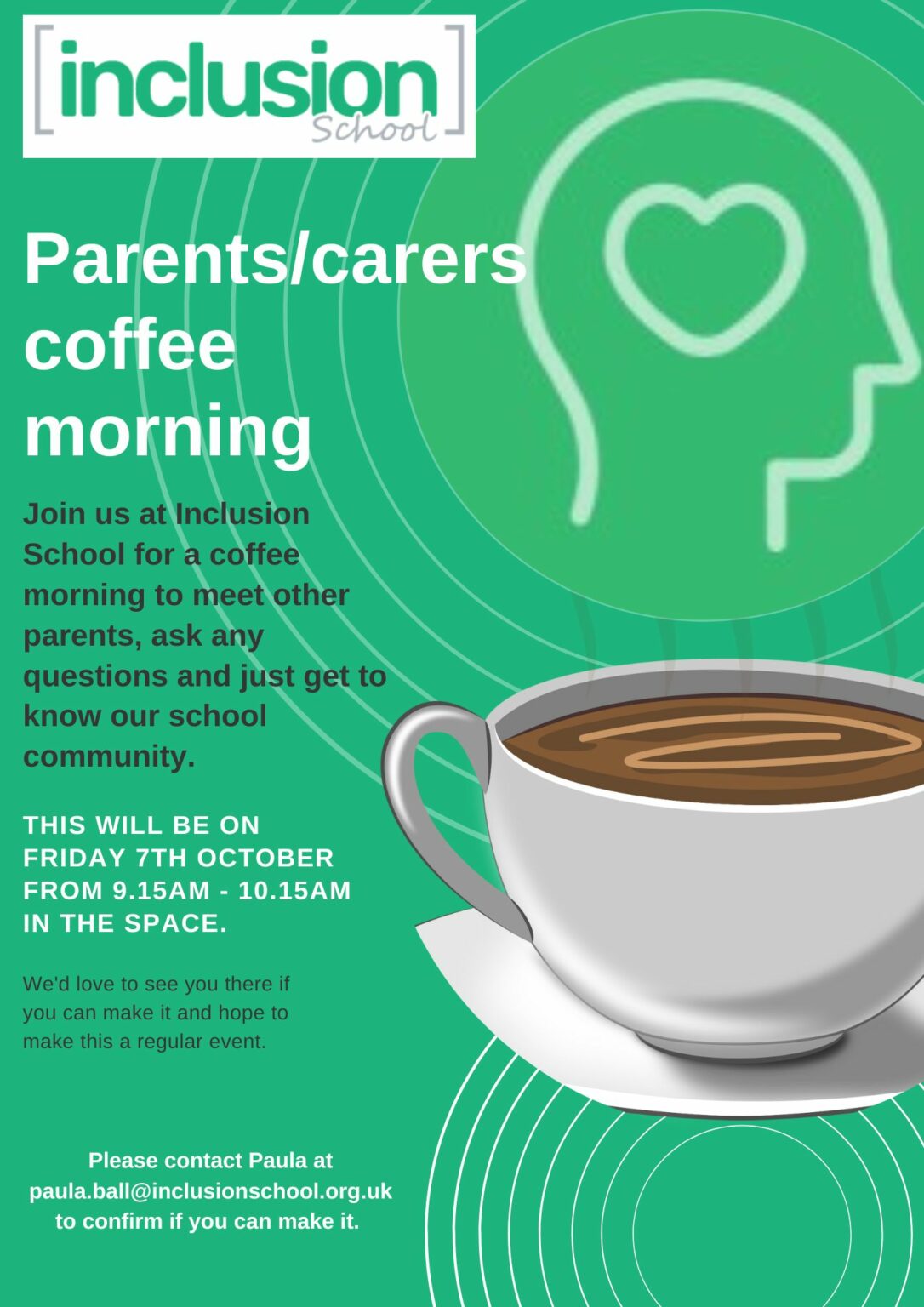 [inclusion School]

Parents/carers coffee morning

Join us at Inclusion School for a coffee morning to meet other parents, ask any questions and just get to know our school community.

THIS WILL BE ON FRIDAY 7TH OCTOBER FROM 9.15AM - 10.15AM IN THE SPACE.

We'd love to see you there if you can make it and hope to make this a regular event.

Please contact Paula at paula.ball@inclusionschool.org.uk to confirm if you can make it.